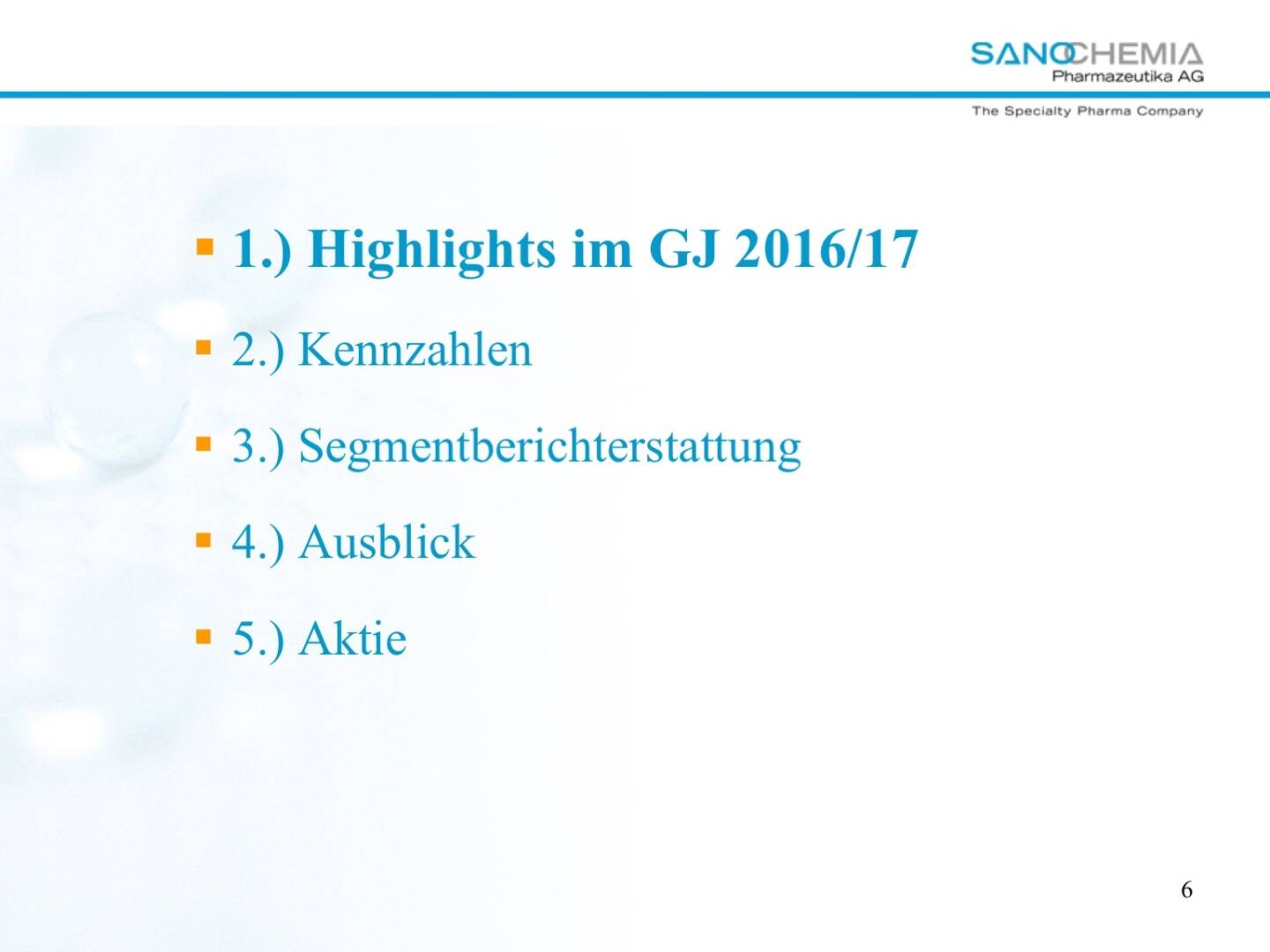 SANOCHEMIA
Pharmazeutika AG

The Specialty Pharma Company

1.) Highlights im GJ 2016/17

2.) Kennzahlen

3.) Segmentberichterstattung

4.) Ausblick

5.) Aktie

6